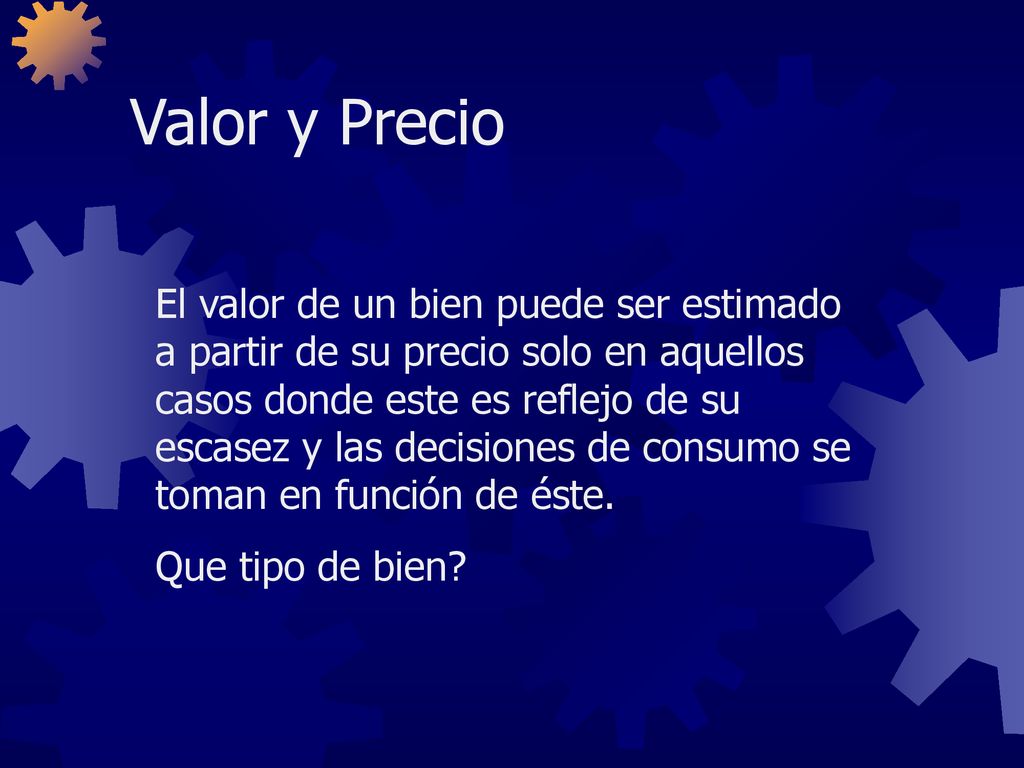 Valor y Precio

El valor de un bien puede ser estimado a partir de su precio solo en aquellos casos donde este es reflejo de su escasez y las decisiones de consumo se toman en función de éste.

Que tipo de bien?